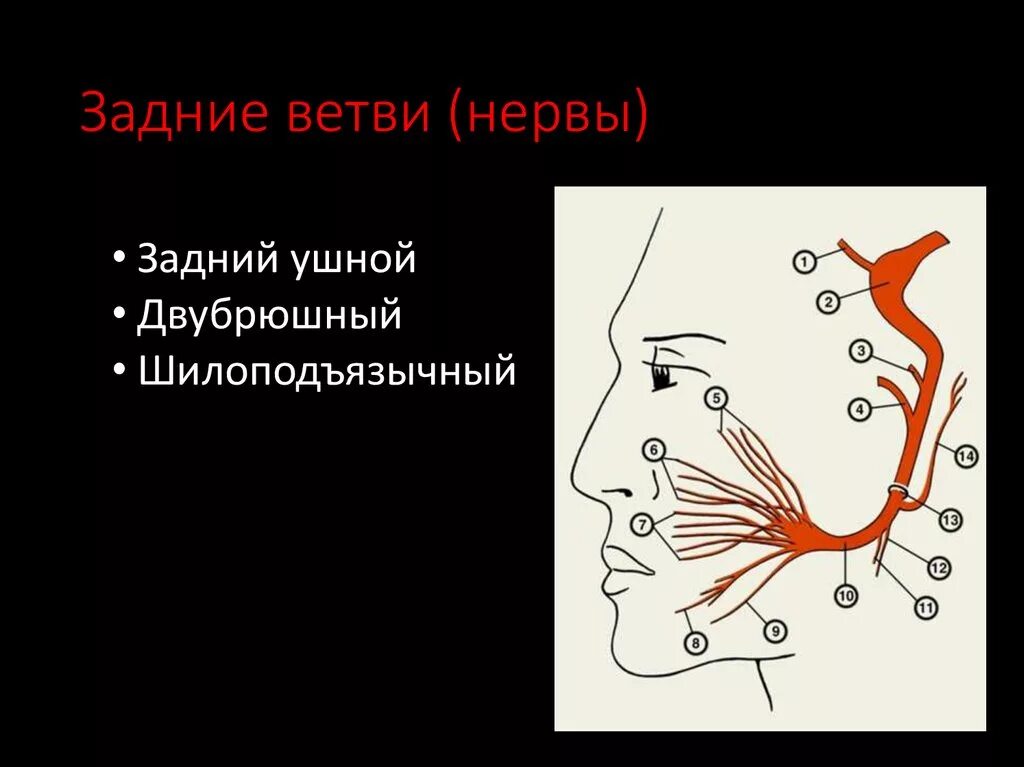 Задние ветви (нервы)

• Задний ушной
• Двубрюшный
• Шилоподъязычный

1
2
3
4
5
6
7
8
9
10
11
12
13
14